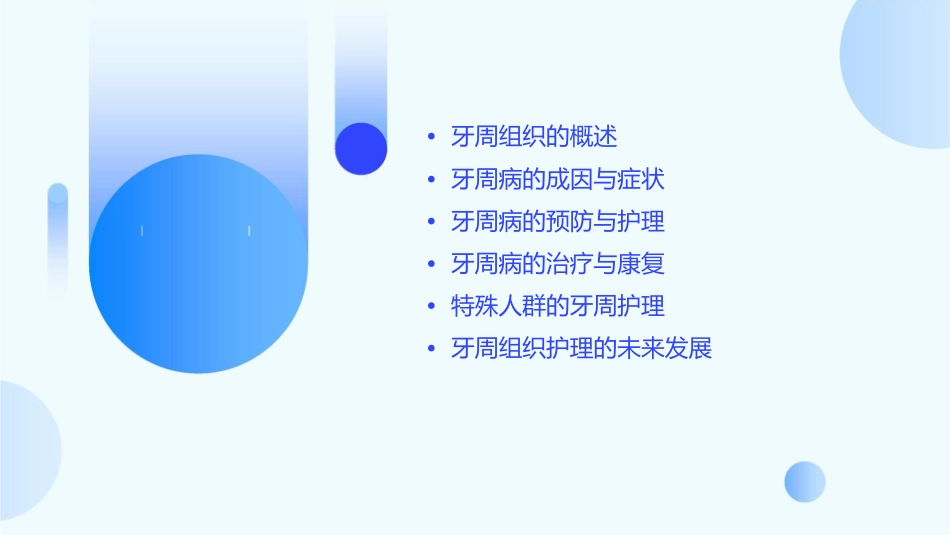 • 牙周组织的概述
• 牙周病的成因与症状
• 牙周病的预防与护理
• 牙周病的治疗与康复
• 特殊人群的牙周护理
• 牙周组织护理的未来发展